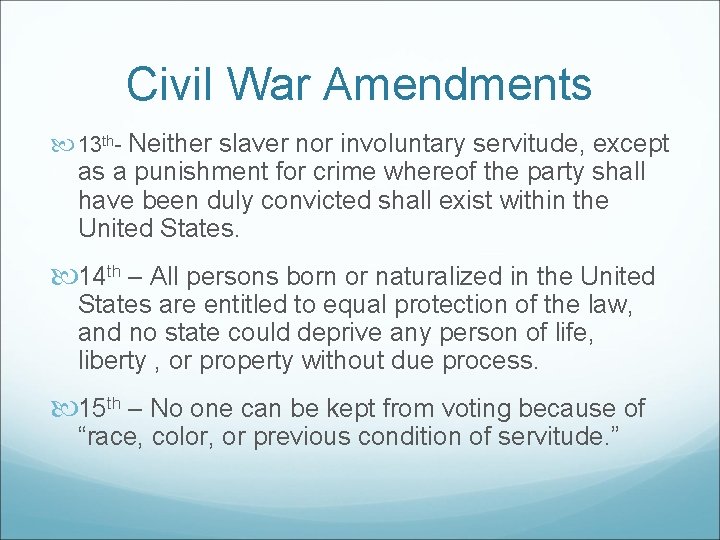 Civil War Amendments

13th- Neither slaver nor involuntary servitude, except as a punishment for crime whereof the party shall have been duly convicted shall exist within the United States.

14th – All persons born or naturalized in the United States are entitled to equal protection of the law, and no state could deprive any person of life, liberty , or property without due process.

15th – No one can be kept from voting because of “race, color, or previous condition of servitude.”